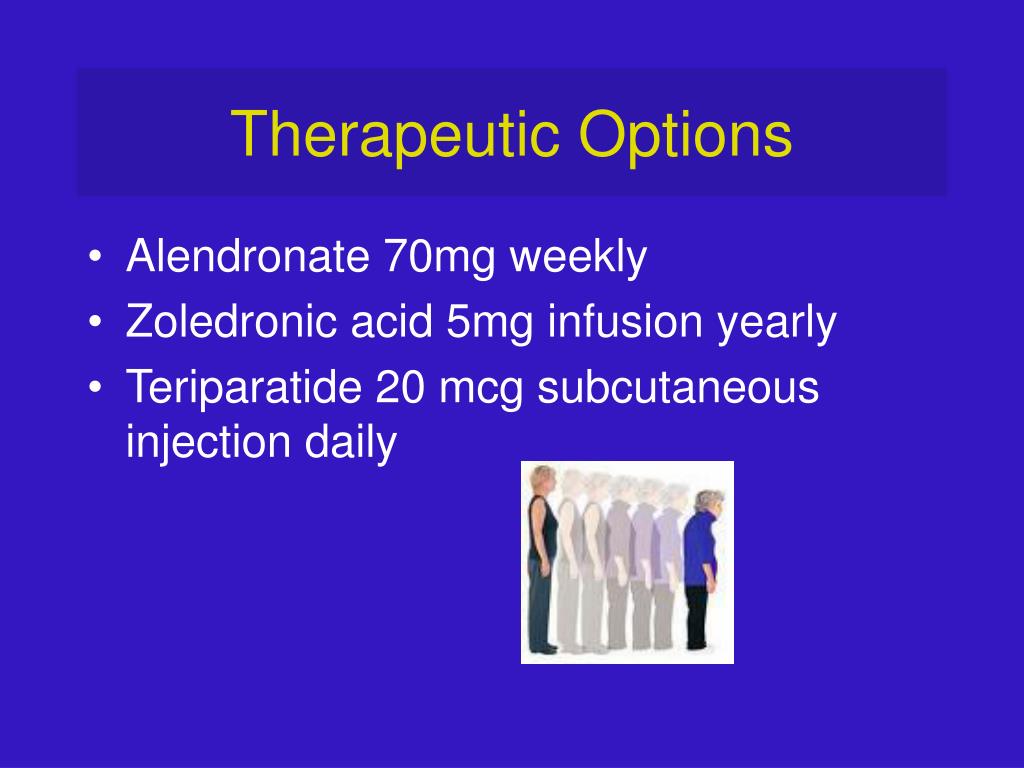 Therapeutic Options

• Alendronate 70mg weekly
• Zoledronic acid 5mg infusion yearly
• Teriparatide 20 mcg subcutaneous injection daily